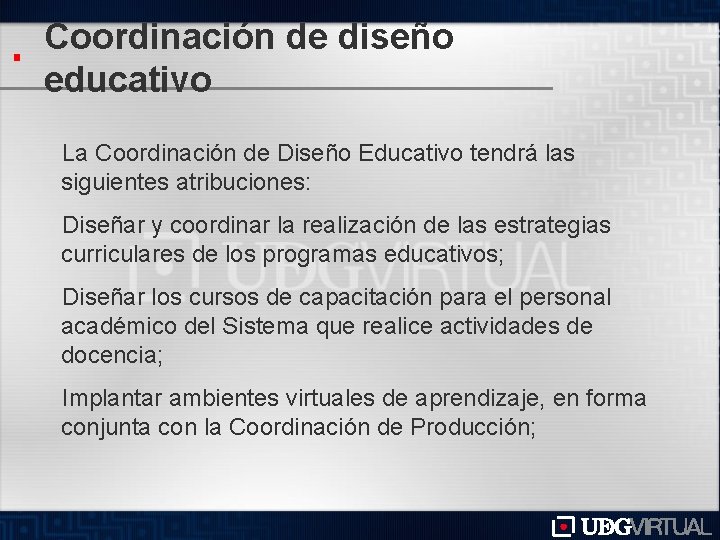 Coordinación de diseño educativo

La Coordinación de Diseño Educativo tendrá las siguientes atribuciones:

Diseñar y coordinar la realización de las estrategias curriculares de los programas educativos;

Diseñar los cursos de capacitación para el personal académico del Sistema que realice actividades de docencia;

Implantar ambientes virtuales de aprendizaje, en forma conjunta con la Coordinación de Producción;

UDGVIRTUAL

UDGVIRTUAL